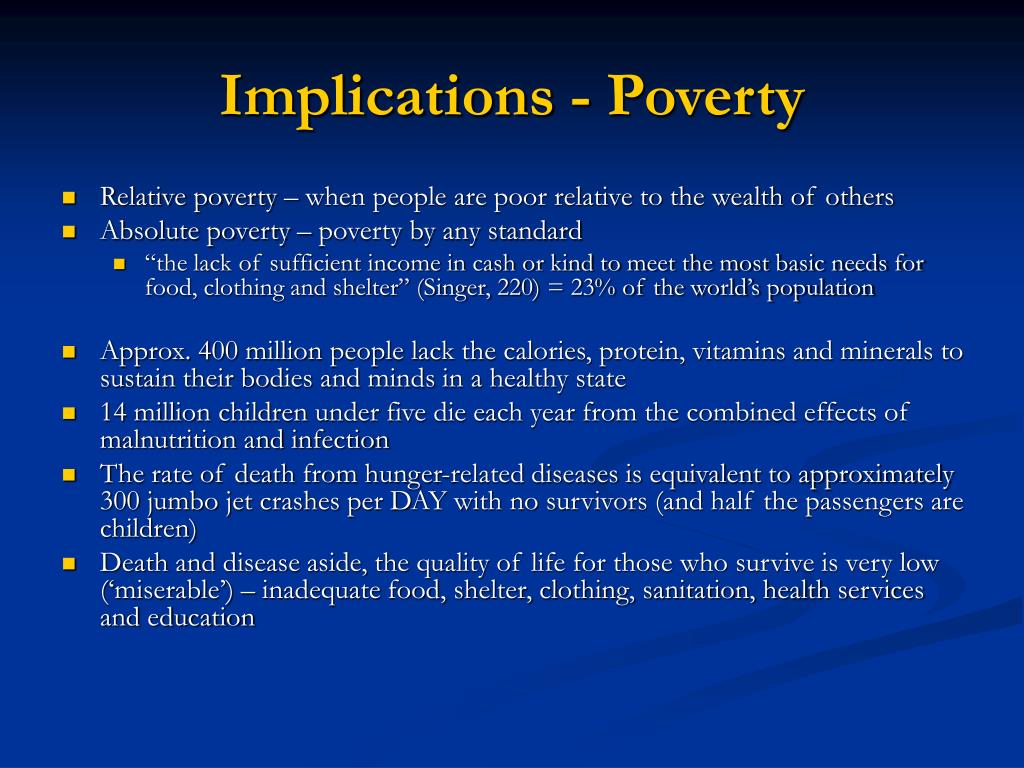 Implications - Poverty

Relative poverty – when people are poor relative to the wealth of others

Absolute poverty – poverty by any standard

“the lack of sufficient income in cash or kind to meet the most basic needs for food, clothing and shelter” (Singer, 220) = 23% of the world’s population

Approx. 400 million people lack the calories, protein, vitamins and minerals to sustain their bodies and minds in a healthy state

14 million children under five die each year from the combined effects of malnutrition and infection

The rate of death from hunger-related diseases is equivalent to approximately 300 jumbo jet crashes per DAY with no survivors (and half the passengers are children)

Death and disease aside, the quality of life for those who survive is very low (‘miserable’) – inadequate food, shelter, clothing, sanitation, health services and education